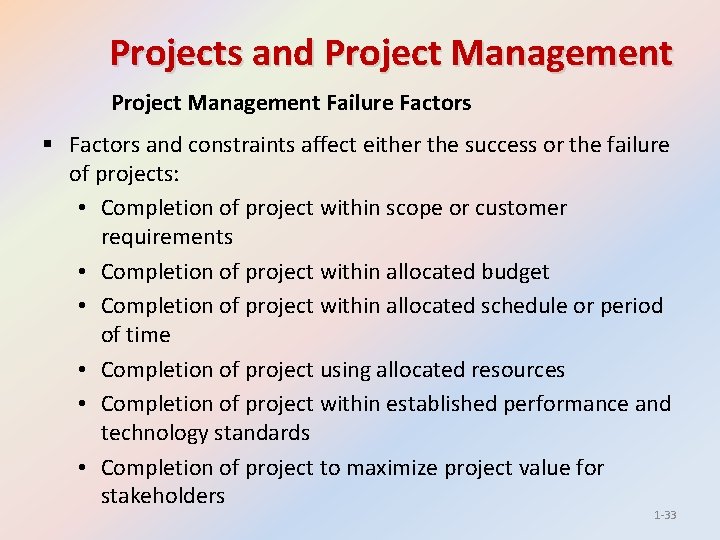 Projects and Project Management

Project Management Failure Factors

▪ Factors and constraints affect either the success or the failure of projects:

• Completion of project within scope or customer requirements
• Completion of project within allocated budget
• Completion of project within allocated schedule or period of time
• Completion of project using allocated resources
• Completion of project within established performance and technology standards
• Completion of project to maximize project value for stakeholders

1-33